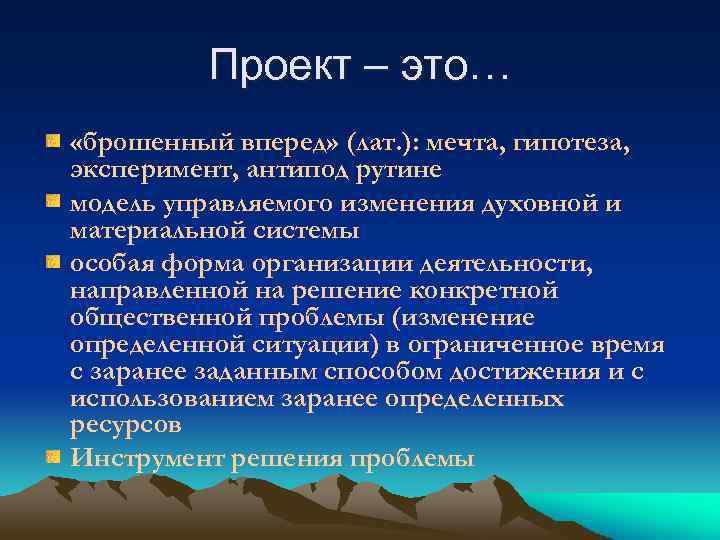 Проект – это…

«брошенный вперед» (лат.): мечта, гипотеза, эксперимент, антипод рутине

модель управляемого изменения духовной и материальной системы

особая форма организации деятельности, направленной на решение конкретной общественной проблемы (изменение определенной ситуации) в ограниченное время с заранее заданным способом достижения и с использованием заранее определенных ресурсов

Инструмент решения проблемы